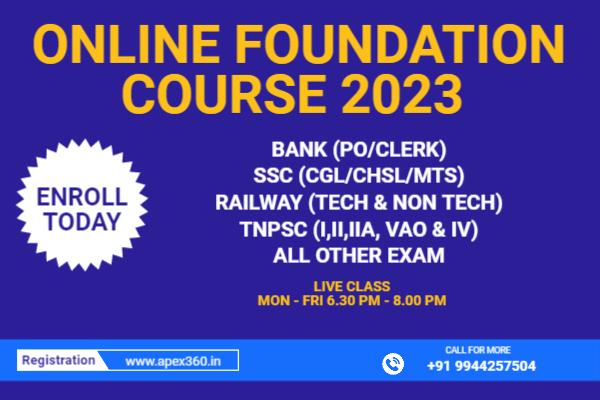 ONLINE FOUNDATION COURSE 2023

ENROLL TODAY

BANK (PO/CLERK)
SSC (CGL/CHSL/MTS)
RAILWAY (TECH & NON TECH)
TNPSC (I,II,IIA, VAO & IV)
ALL OTHER EXAM

LIVE CLASS
MON - FRI 6.30 PM - 8.00 PM

Registration www.apex360.in

CALL FOR MORE
+91 9944257504